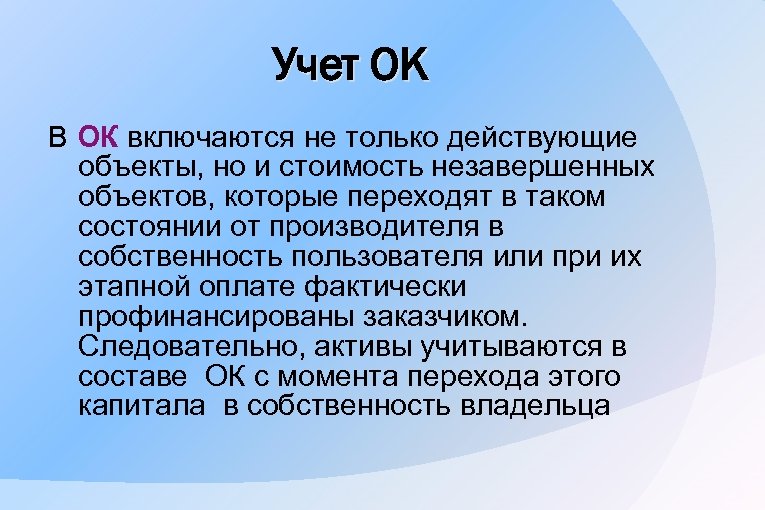 Учет ОК

В ОК включаются не только действующие объекты, но и стоимость незавершенных объектов, которые переходят в таком состоянии от производителя в собственность пользователя или при их этапной оплате фактически профинансированы заказчиком. Следовательно, активы учитываются в составе ОК с момента перехода этого капитала в собственность владельца